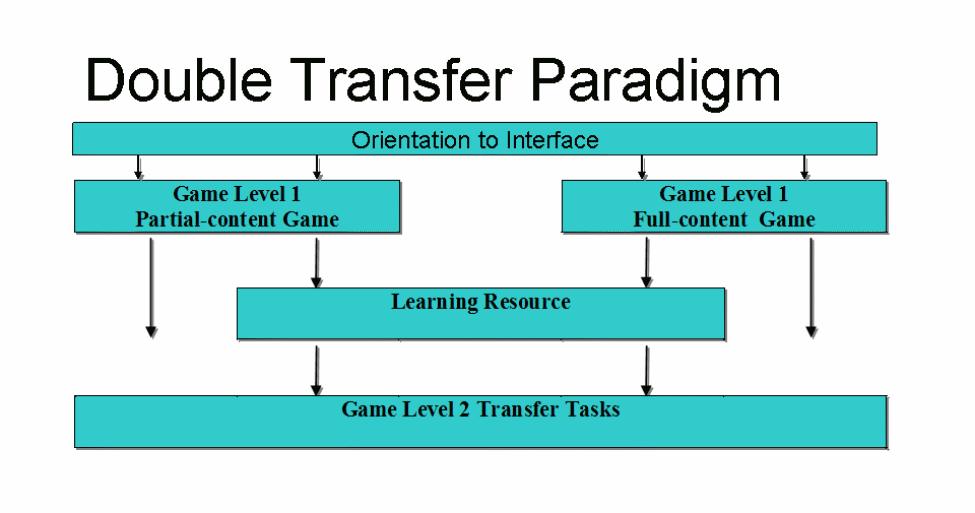 Double Transfer Paradigm

Orientation to Interface

Game Level 1
Partial-content Game

Game Level 1
Full-content Game

Learning Resource

Game Level 2 Transfer Tasks